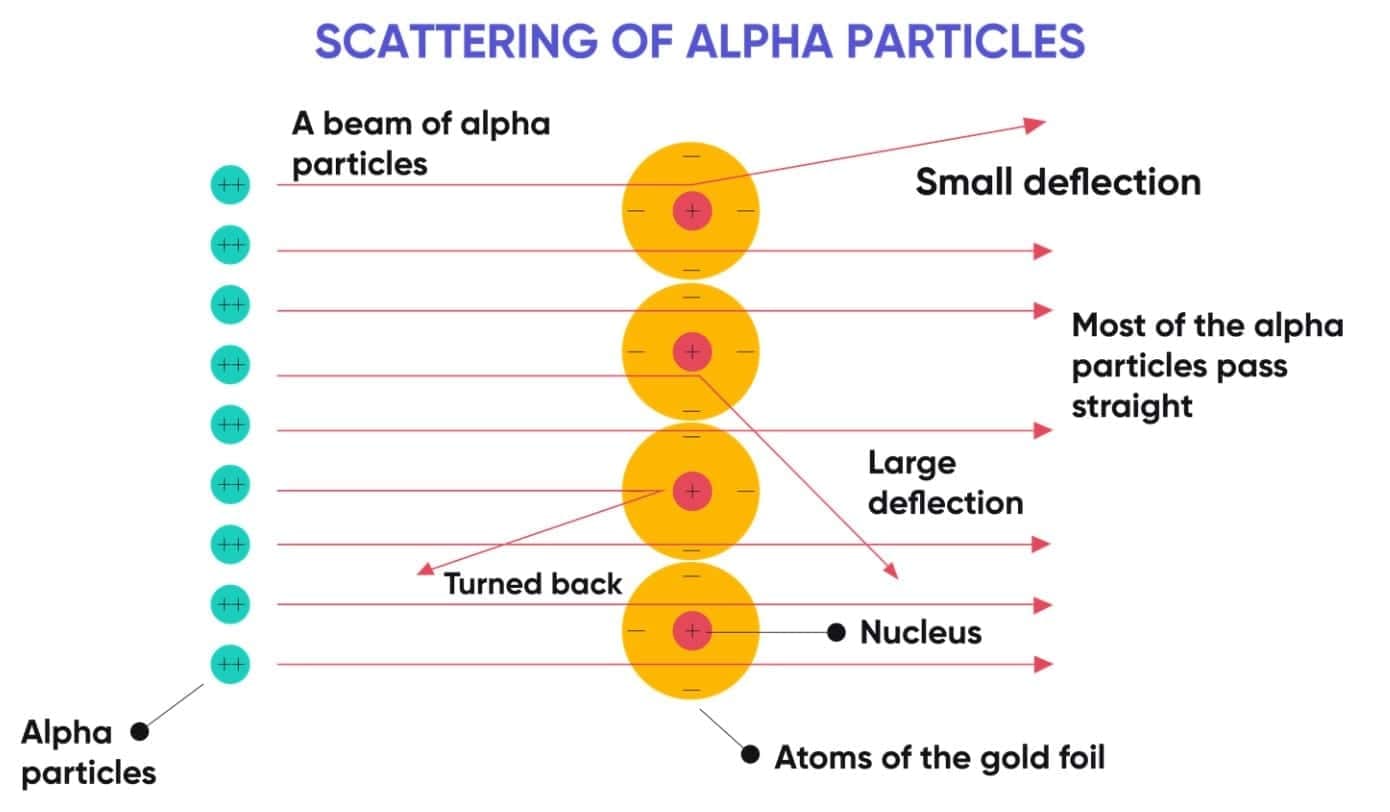 SCATTERING OF ALPHA PARTICLES

A beam of alpha particles

Small deflection

Most of the alpha particles pass straight

Large deflection

Turned back

Nucleus

Alpha particles

Atoms of the gold foil